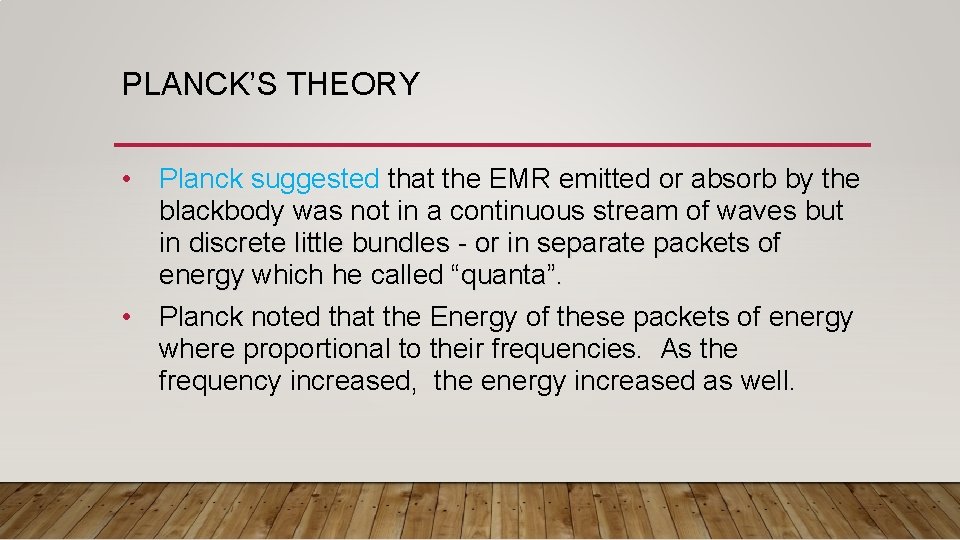 PLANCK'S THEORY

• Planck suggested that the EMR emitted or absorb by the blackbody was not in a continuous stream of waves but in discrete little bundles - or in separate packets of energy which he called "quanta".

• Planck noted that the Energy of these packets of energy where proportional to their frequencies. As the frequency increased, the energy increased as well.